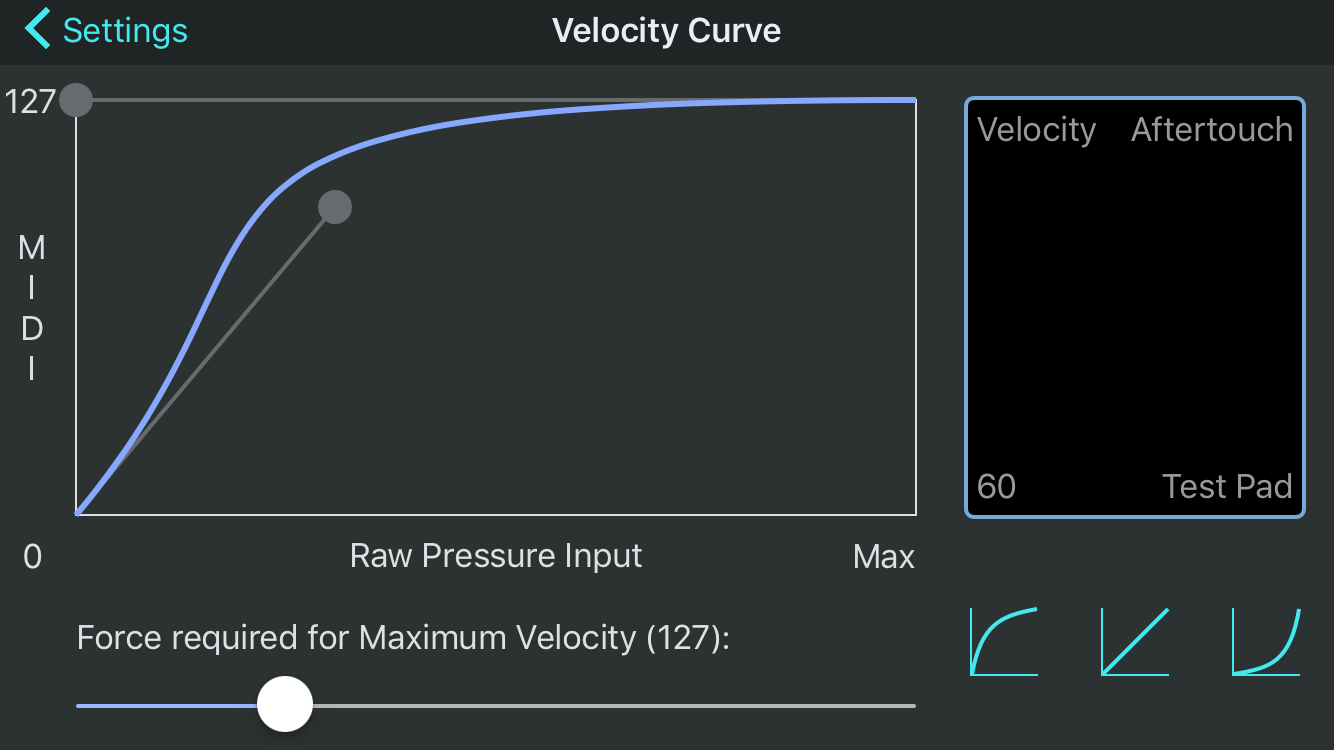 Settings
Velocity Curve

127

M
I
D
I

0
Raw Pressure Input
Max

Velocity
Aftertouch
60
Test Pad

Force required for Maximum Velocity (127):